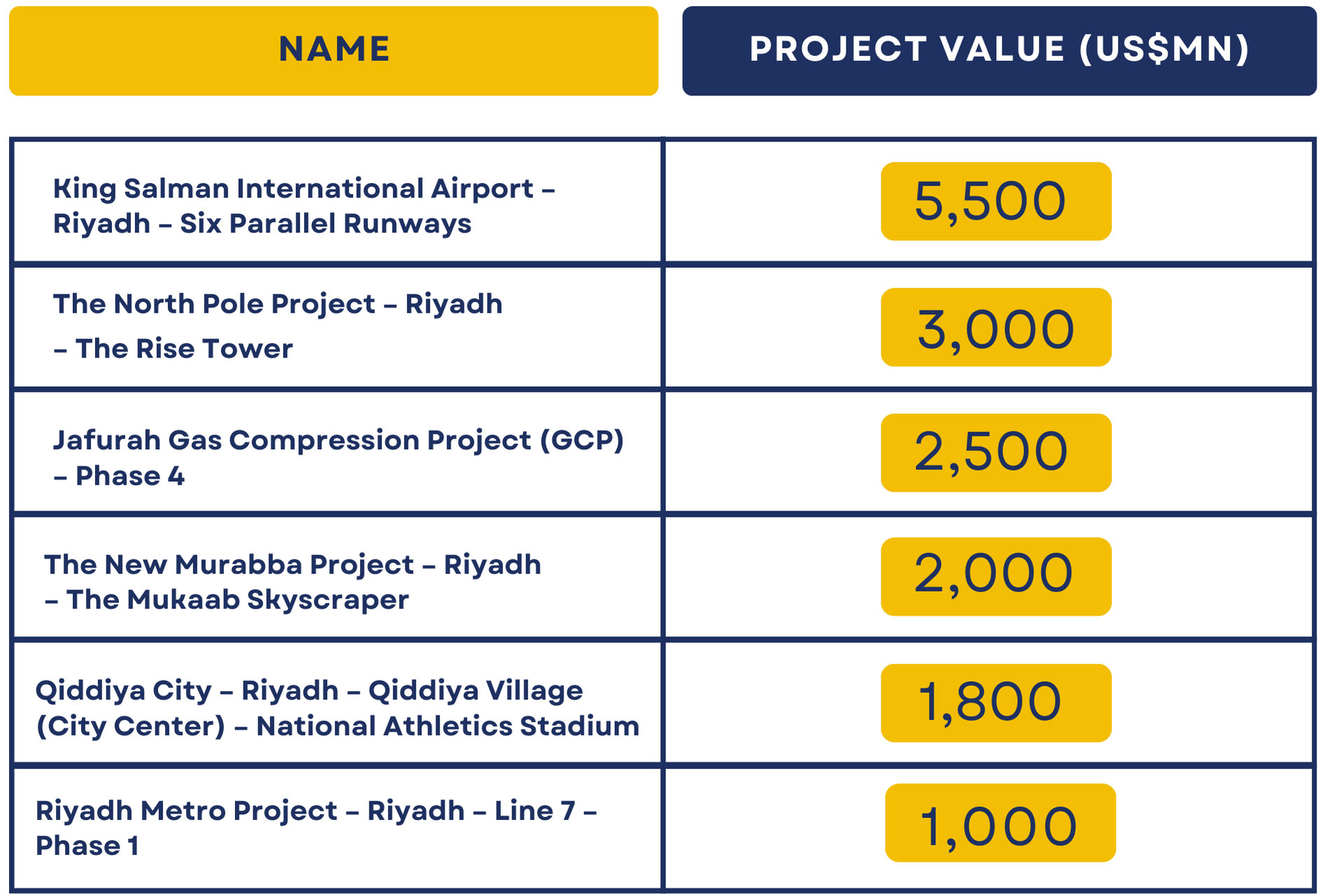 | NAME | PROJECT VALUE (US$MN) |
|---|---|
| King Salman International Airport – Riyadh – Six Parallel Runways | 5,500 |
| The North Pole Project – Riyadh – The Rise Tower | 3,000 |
| Jafurah Gas Compression Project (GCP) – Phase 4 | 2,500 |
| The New Murabba Project – Riyadh – The Mukaab Skyscraper | 2,000 |
| Qiddiya City – Riyadh – Qiddiya Village (City Center) – National Athletics Stadium | 1,800 |
| Riyadh Metro Project – Riyadh – Line 7 – Phase 1 | 1,000 |